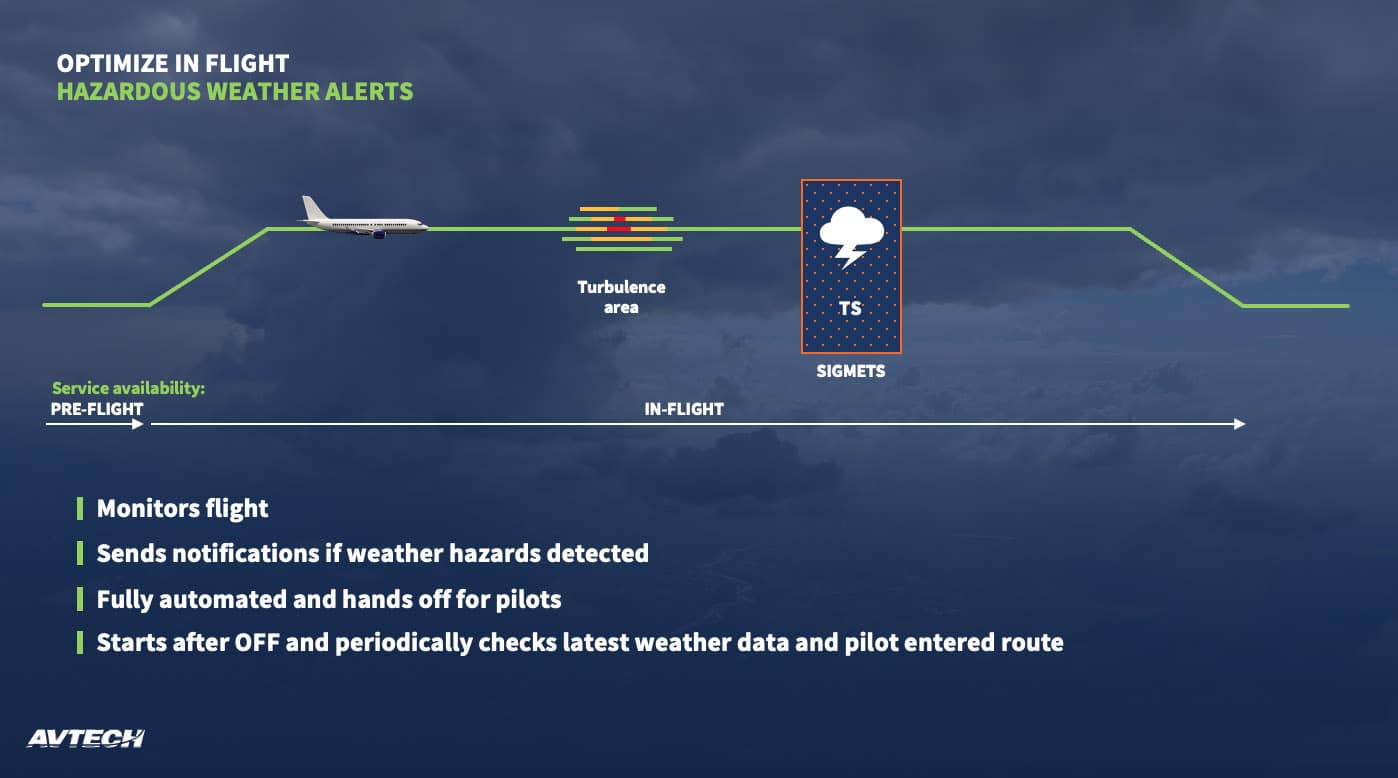 OPTIMIZE IN FLIGHT
HAZARDOUS WEATHER ALERTS

Turbulence area

TS

SIGMETS

Service availability:
PRE-FLIGHT
IN-FLIGHT

Monitors flight

Sends notifications if weather hazards detected

Fully automated and hands off for pilots

Starts after OFF and periodically checks latest weather data and pilot entered route

AVTECH